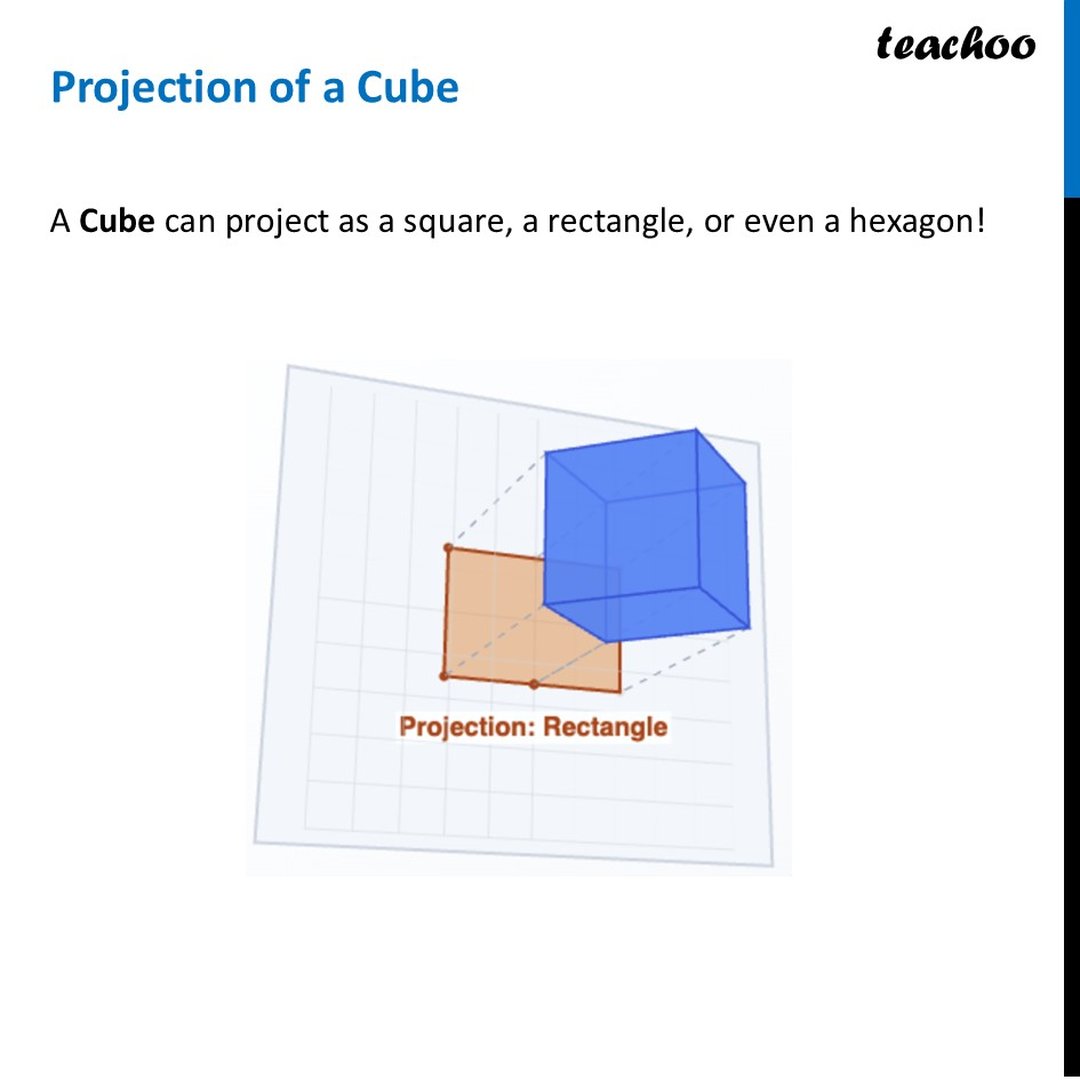 teachoo

Projection of a Cube

A Cube can project as a square, a rectangle, or even a hexagon!

Projection: Rectangle